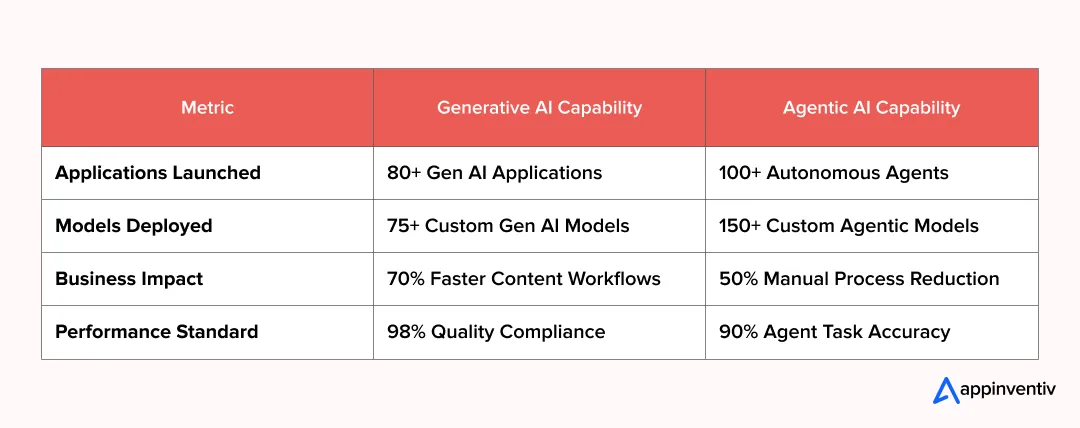 | Metric | Generative AI Capability | Agentic AI Capability |
|---|---|---|
| **Applications Launched** | 80+ Gen AI Applications | 100+ Autonomous Agents |
| **Models Deployed** | 75+ Custom Gen AI Models | 150+ Custom Agentic Models |
| **Business Impact** | 70% Faster Content Workflows | 50% Manual Process Reduction |
| **Performance Standard** | 98% Quality Compliance | 90% Agent Task Accuracy |

appinventiv